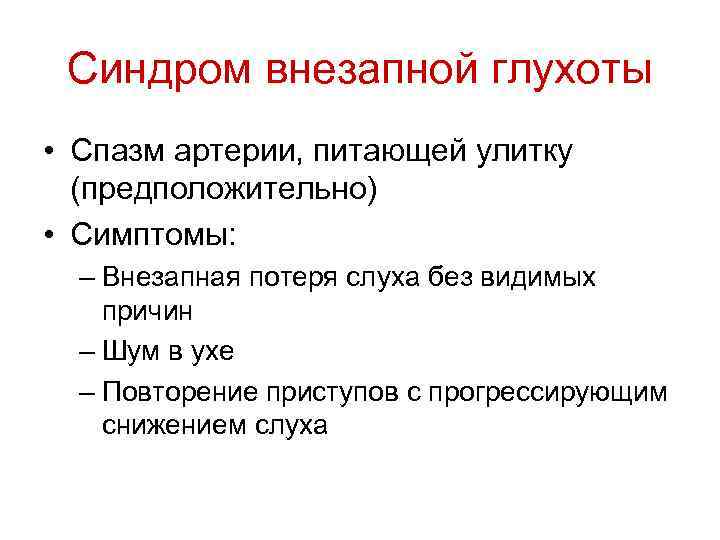 Синдром внезапной глухоты

• Спазм артерии, питающей улитку (предположительно)
• Симптомы:
– Внезапная потеря слуха без видимых причин
– Шум в ухе
– Повторение приступов с прогрессирующим снижением слуха